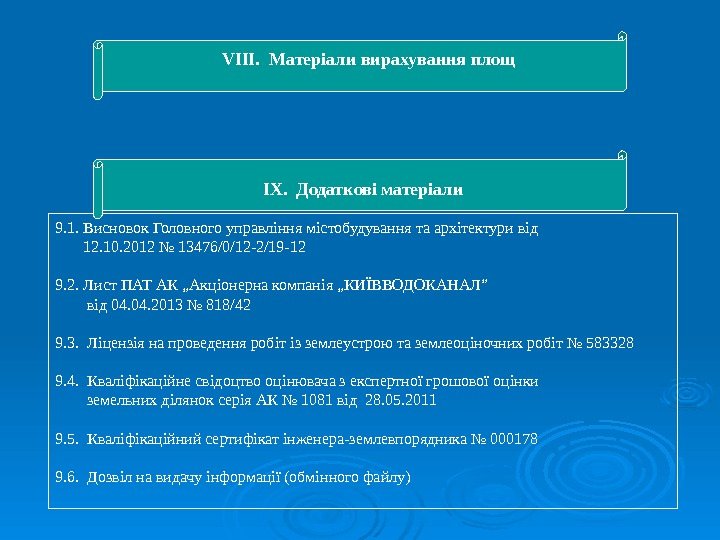 VIII. Матеріали вирахування площ

IX. Додаткові матеріали

9.1. Висновок Головного управління містобудування та архітектури від 12.10.2012 № 13476/0/12-2/19-12

9.2. Лист ПАТ АК „Акціонерна компанія „КИЇВВОДОКАНАЛ" від 04.04.2013 № 818/42

9.3. Ліцензія на проведення робіт із землеустрою та землеоціночних робіт № 583328

9.4. Кваліфікаційне свідоцтво оцінювача з експертної грошової оцінки земельних ділянок серія АК № 1081 від 28.05.2011

9.5. Кваліфікаційний сертифікат інженера-землевпорядника № 000178

9.6. Дозвіл на видачу інформації (обмінного файлу)